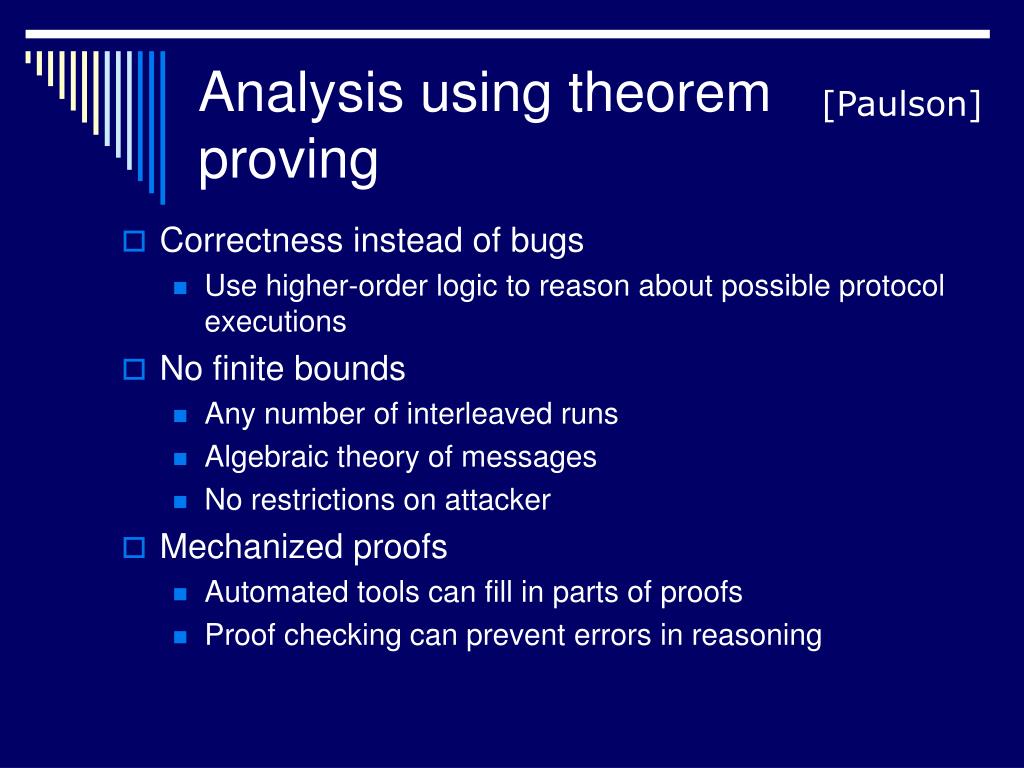 Analysis using theorem proving

[Paulson]

Correctness instead of bugs
Use higher-order logic to reason about possible protocol executions
No finite bounds
Any number of interleaved runs
Algebraic theory of messages
No restrictions on attacker
Mechanized proofs
Automated tools can fill in parts of proofs
Proof checking can prevent errors in reasoning